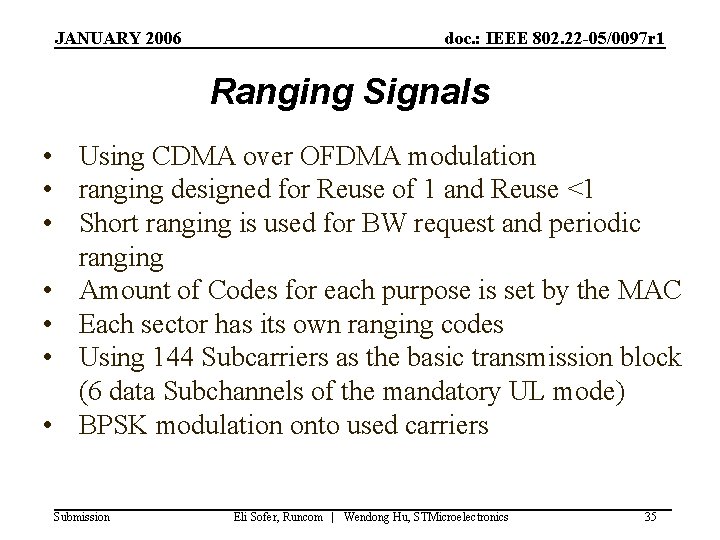 JANUARY 2006

doc.: IEEE 802.22-05/0097r1

Ranging Signals

• Using CDMA over OFDMA modulation
• ranging designed for Reuse of 1 and Reuse <1
• Short ranging is used for BW request and periodic ranging
• Amount of Codes for each purpose is set by the MAC
• Each sector has its own ranging codes
• Using 144 Subcarriers as the basic transmission block (6 data Subchannels of the mandatory UL mode)
• BPSK modulation onto used carriers

Submission

Eli Sofer, Runcom | Wendong Hu, STMicroelectronics

35